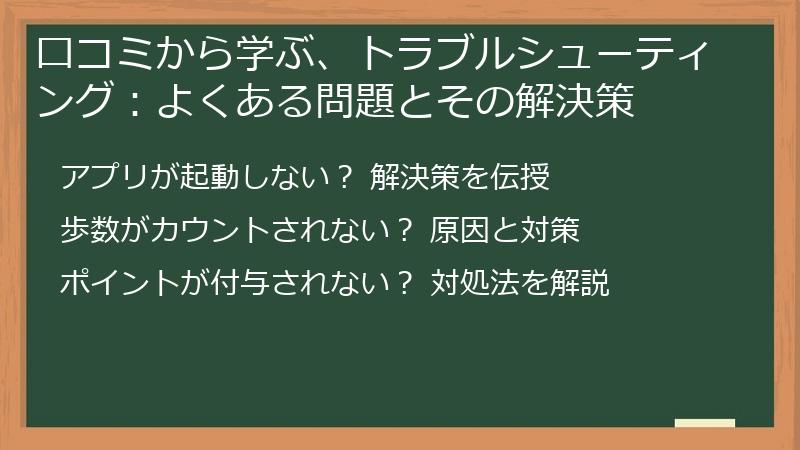 口コミから学ぶ、トラブルシューティング：よくある問題とその解決策

アプリが起動しない？ 解決策を伝授

歩数がカウントされない？ 原因と対策

ポイントが付与されない？ 対処法を解説